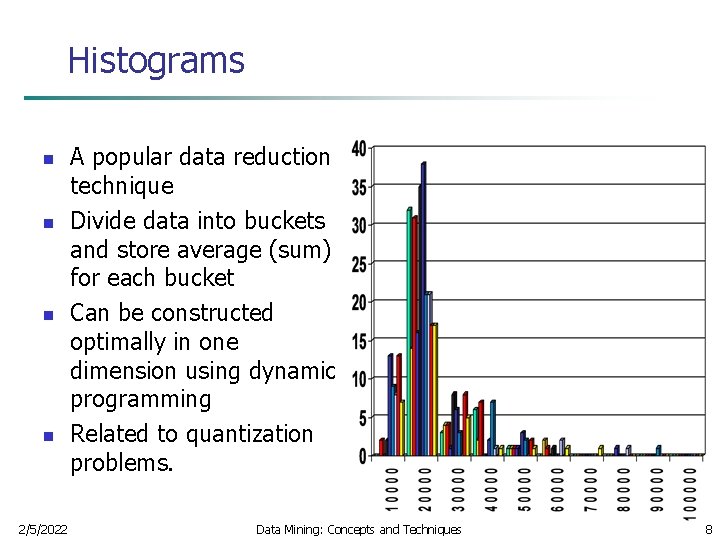 Histograms

- A popular data reduction technique
- Divide data into buckets and store average (sum) for each bucket
- Can be constructed optimally in one dimension using dynamic programming
- Related to quantization problems.

40
35
30
25
20
15
10
5
0

10000
20000
30000
40000
50000
60000
70000
80000
90000
100000

2/5/2022
Data Mining: Concepts and Techniques
8